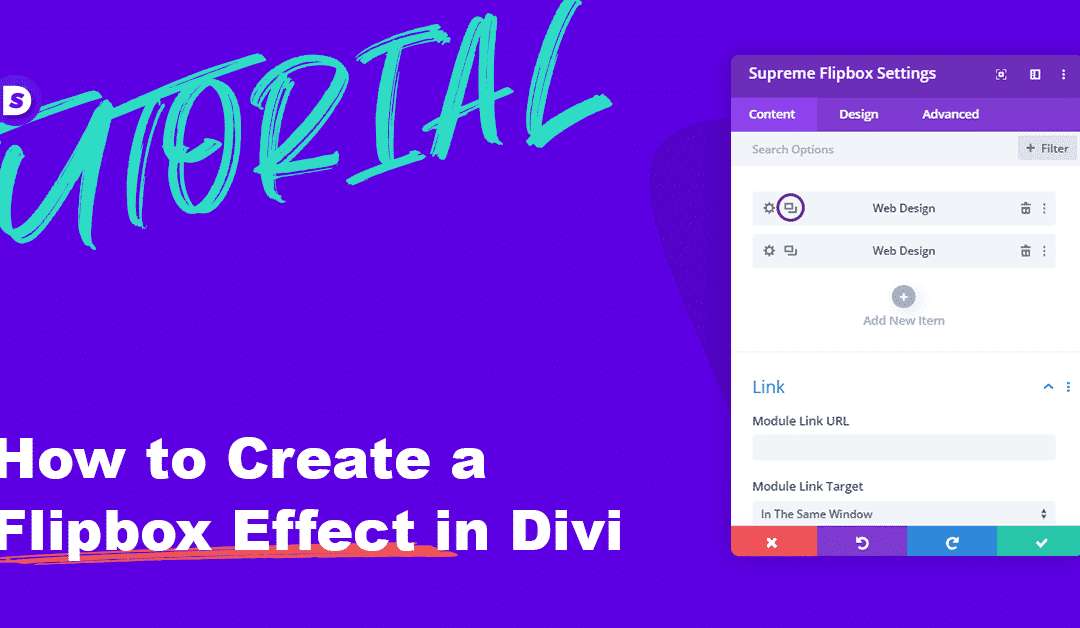 S

UTORIAL

How to Create a Flipbox Effect in Divi

Supreme Flipbox Settings

Content Design Advanced

Search Options

+ Filter

Web Design

Web Design

Add New Item

Link

Module Link URL

Module Link Target

In The Same Window